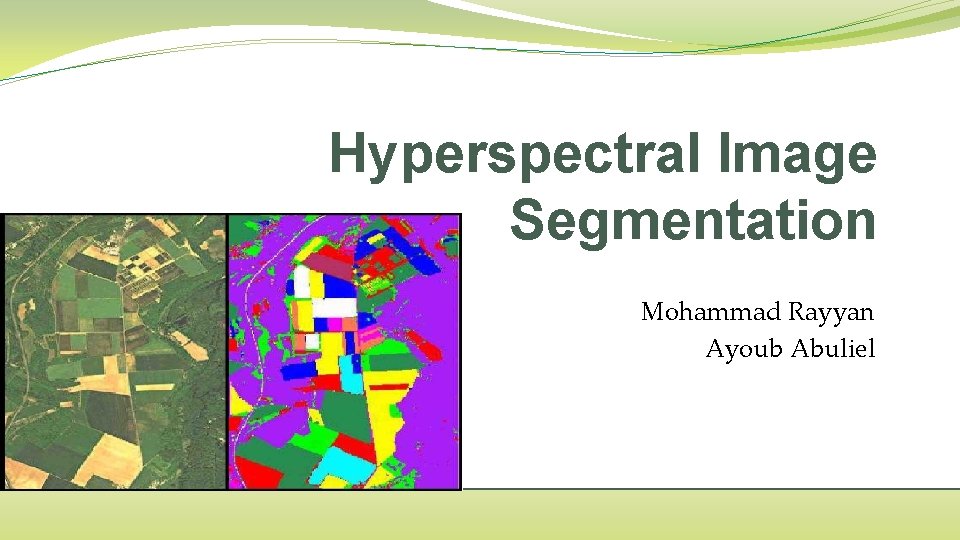 Hyperspectral Image Segmentation

Mohammad Rayyan
Ayoub Abuliel